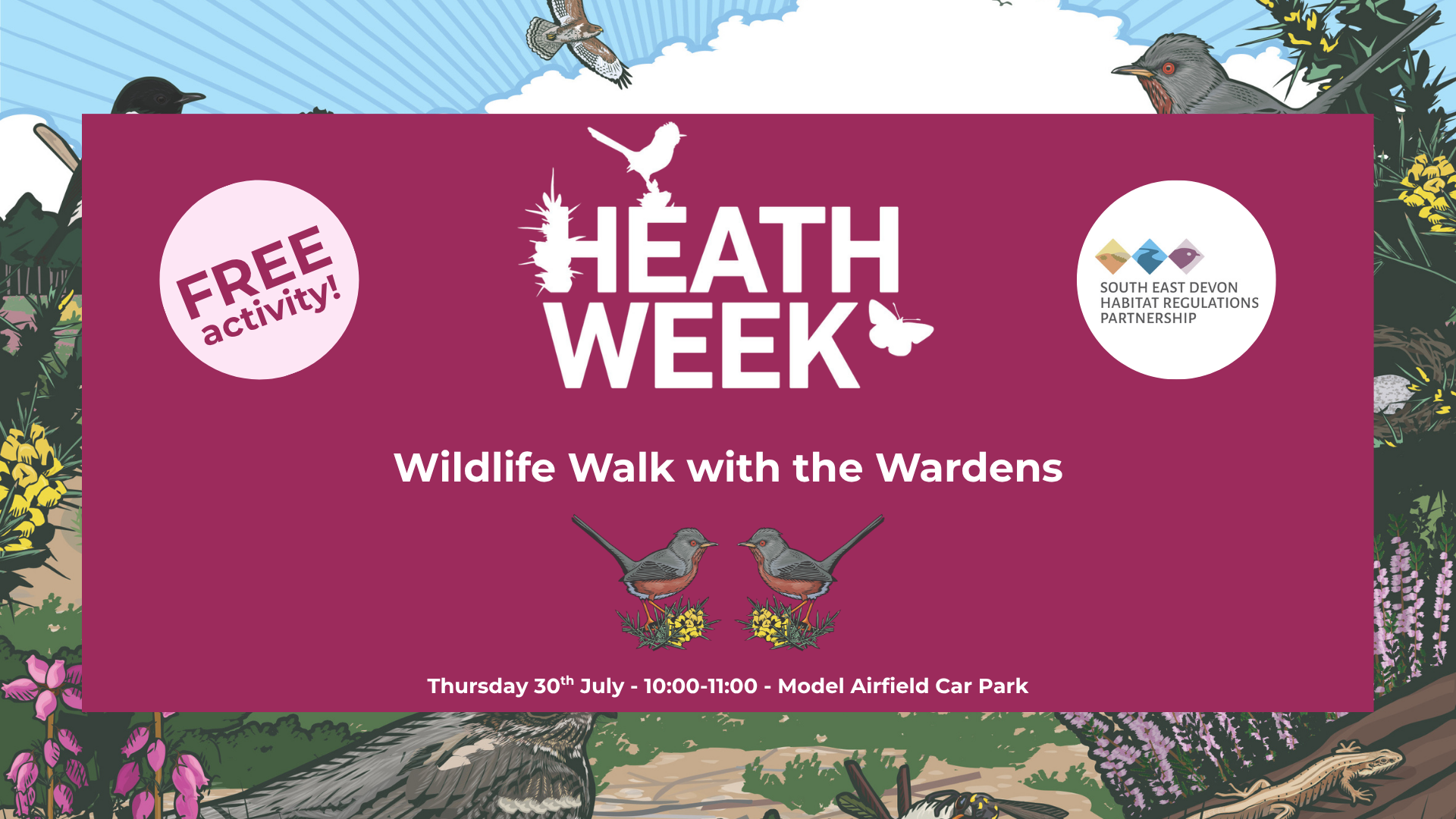 FREE activity!

HEATH WEEK

SOUTH EAST DEVON HABITAT REGULATIONS PARTNERSHIP

Wildlife Walk with the Wardens

Thursday 30$^{th}$ July - 10:00-11:00 - Model Airfield Car Park